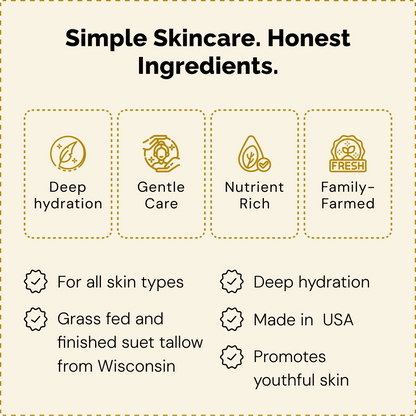 Simple Skincare. Honest Ingredients.

Deep hydration

Gentle Care

Nutrient Rich

FRESH

Family-Farmed

For all skin types

Grass fed and finished suet tallow from Wisconsin

Deep hydration

Made in USA

Promotes youthful skin